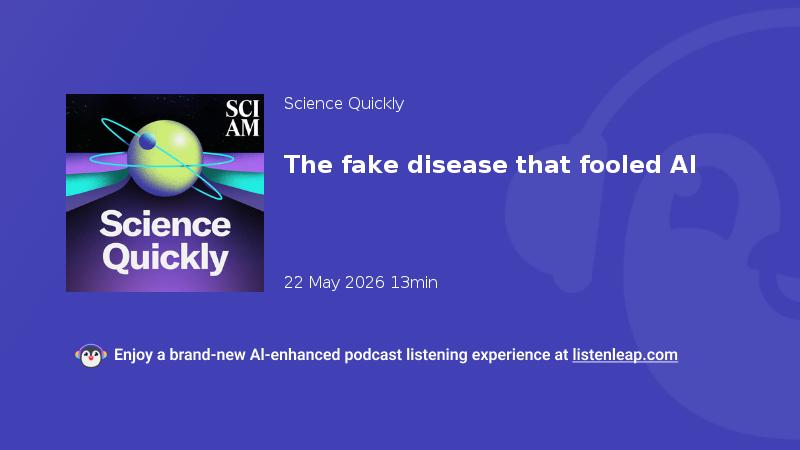 SCI AM

Science Quickly

Science Quickly

The fake disease that fooled AI

22 May 2026 13min

Enjoy a brand-new AI-enhanced podcast listening experience at listenleap.com